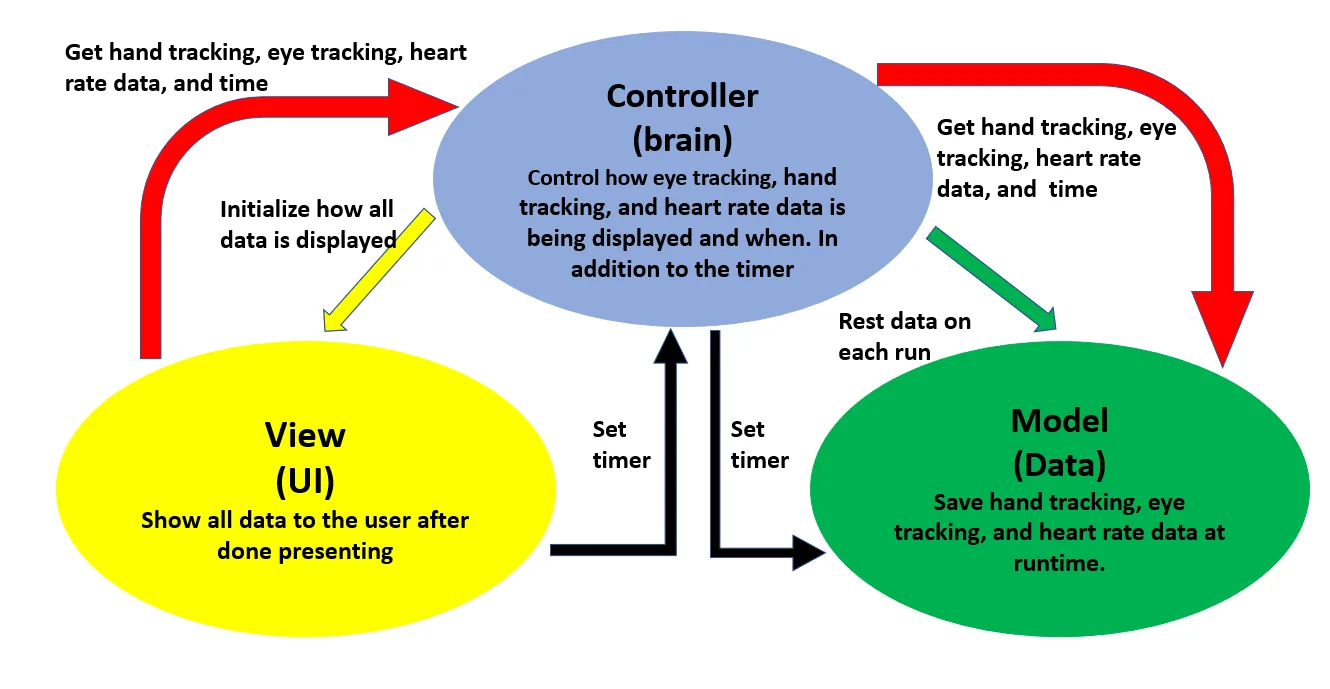 Get hand tracking, eye tracking, heart rate data, and time

Controller
(brain)
Control how eye tracking, hand tracking, and heart rate data is being displayed and when. In addition to the timer

Get hand tracking, eye tracking, heart rate data, and time

Initialize how all data is displayed

Rest data on each run

View
(UI)
Show all data to the user after done presenting

Set timer

Set timer

Model
(Data)
Save hand tracking, eye tracking, and heart rate data at runtime.